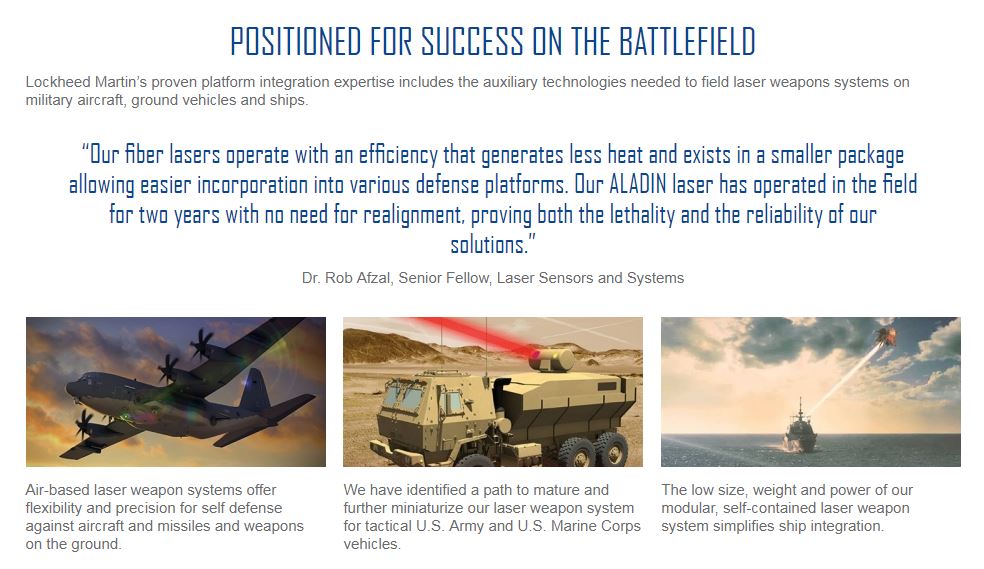 POSITIONED FOR SUCCESS ON THE BATTLEFIELD

Lockheed Martin's proven platform integration expertise includes the auxiliary technologies needed to field laser weapons systems on military aircraft, ground vehicles and ships.

"Our fiber lasers operate with an efficiency that generates less heat and exists in a smaller package allowing easier incorporation into various defense platforms. Our ALADIN laser has operated in the field for two years with no need for realignment, proving both the lethality and the reliability of our solutions."

Dr. Rob Afzal, Senior Fellow, Laser Sensors and Systems

Air-based laser weapon systems offer flexibility and precision for self defense against aircraft and missiles and weapons on the ground.

We have identified a path to mature and further miniaturize our laser weapon system for tactical U.S. Army and U.S. Marine Corps vehicles.

The low size, weight and power of our modular, self-contained laser weapon system simplifies ship integration.